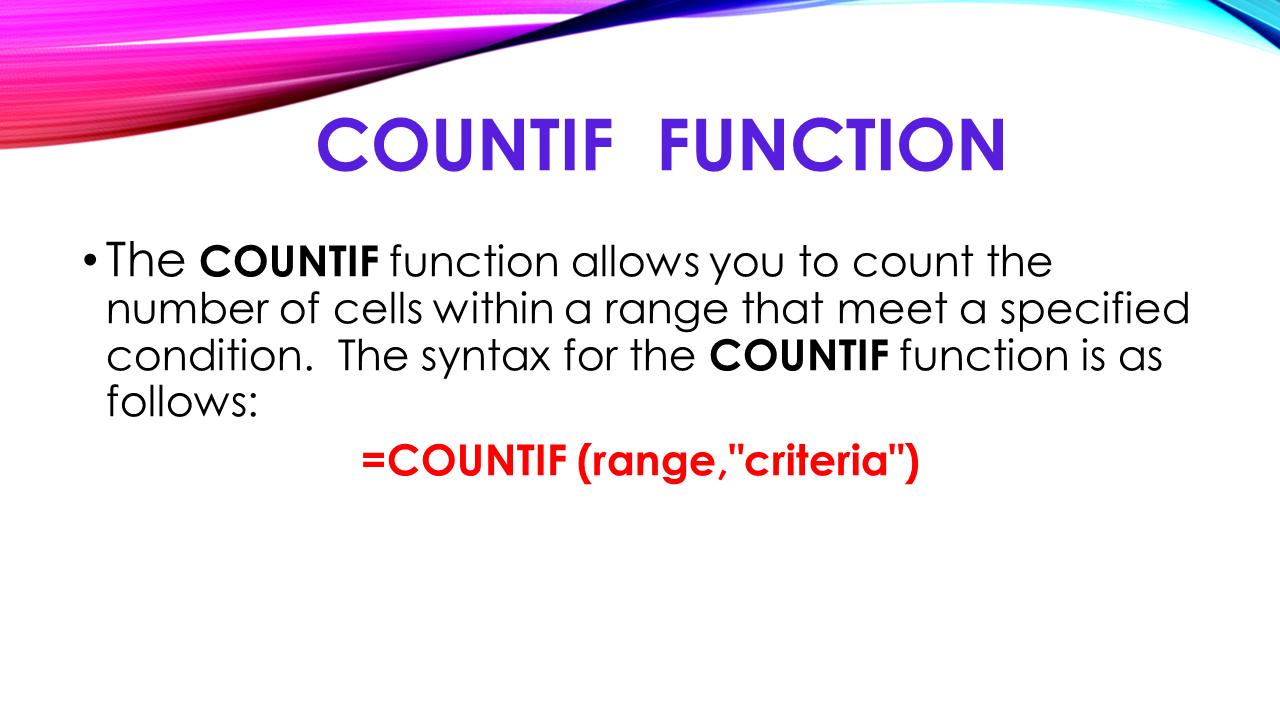 COUNTIF FUNCTION

• The COUNTIF function allows you to count the number of cells within a range that meet a specified condition. The syntax for the COUNTIF function is as follows:

=COUNTIF (range,"criteria")